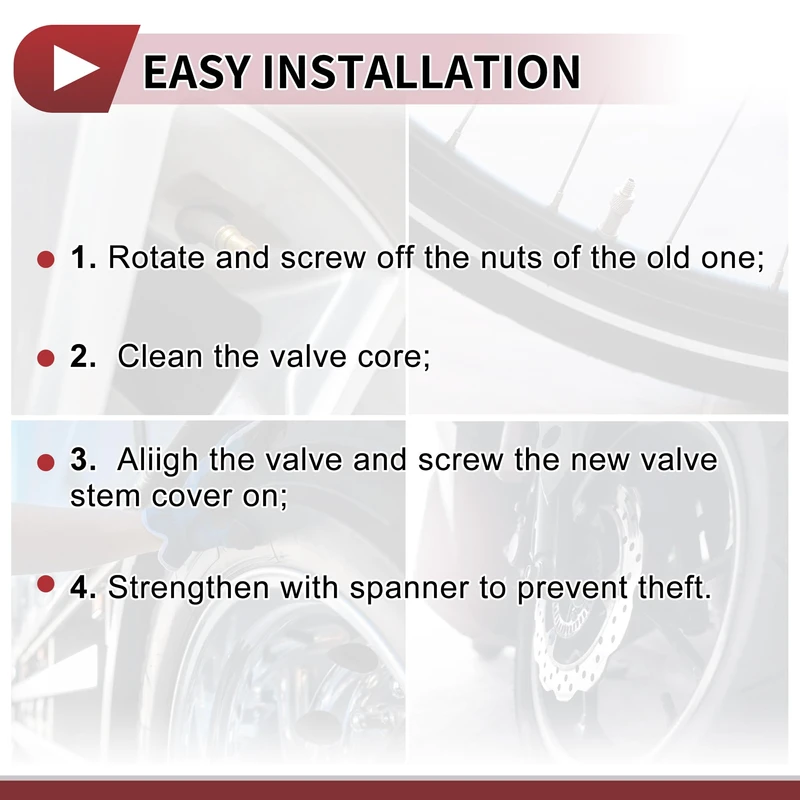 EASY INSTALLATION

1. Rotate and screw off the nuts of the old one;

2. Clean the valve core;

3. Aliigh the valve and screw the new valve stem cover on;

4. Strengthen with spanner to prevent theft.